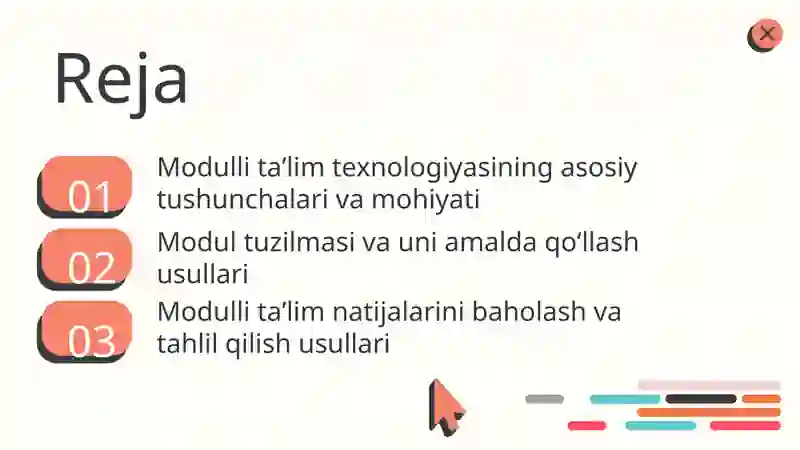 Reja

01 Modulli ta’lim texnologiyasining asosiy tushunchalari va mohiyati

02 Modul tuzilmasi va uni amalda qo‘llash usullari

03 Modulli ta’lim natijalarini baholash va tahlil qilish usullari